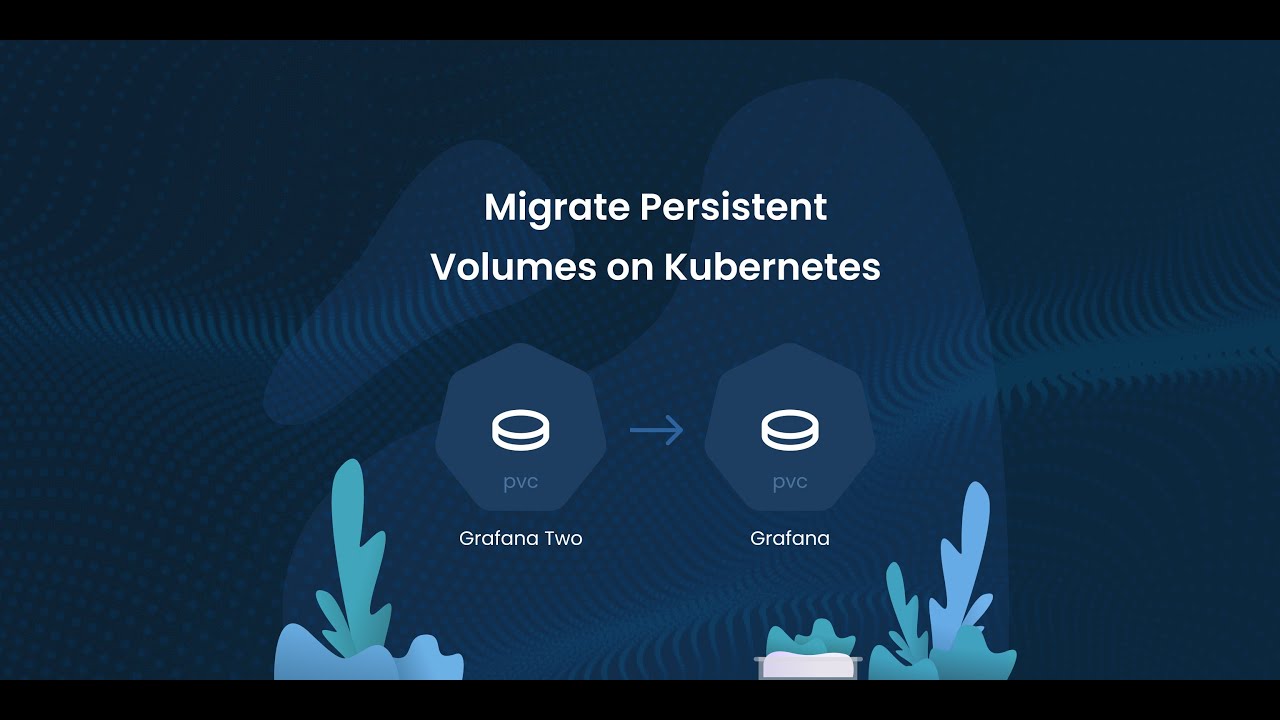 Migrate Persistent Volumes on Kubernetes

pvc

Grafana Two

pvc

Grafana